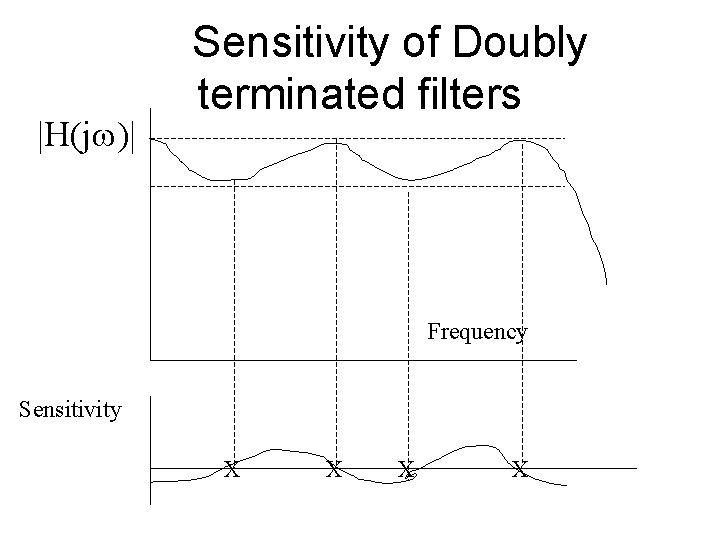 Sensitivity of Doubly terminated filters

$|H(j\omega)|$

Frequency

Sensitivity

X X X X